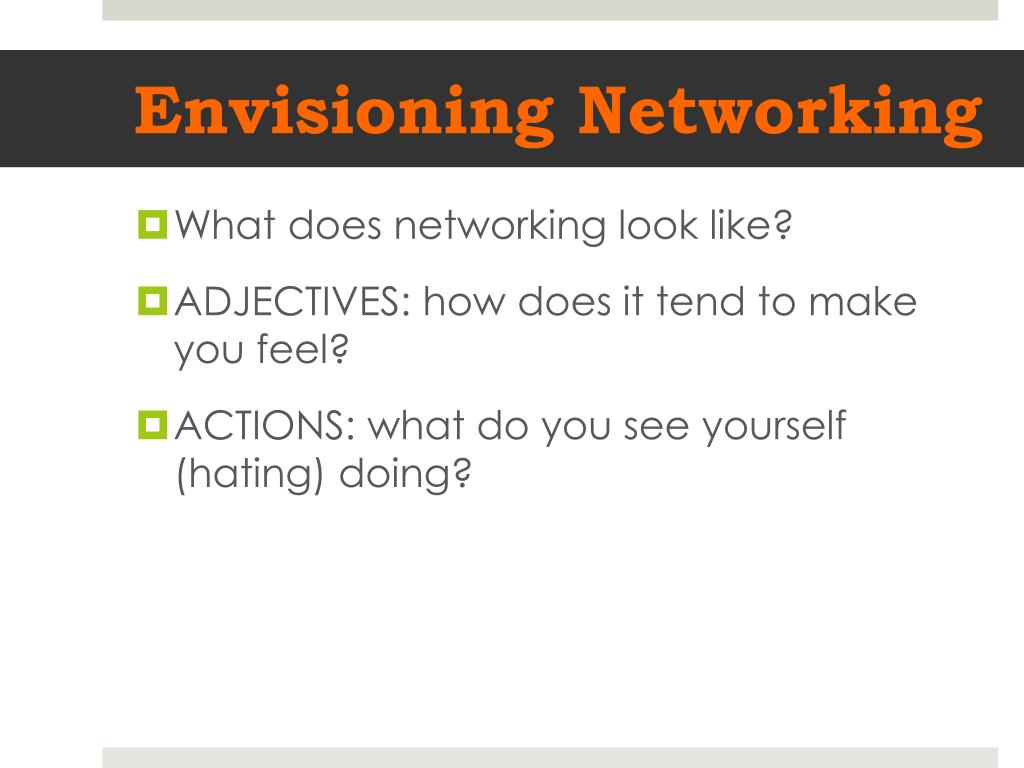 Envisioning Networking

What does networking look like?

ADJECTIVES: how does it tend to make you feel?

ACTIONS: what do you see yourself (hating) doing?